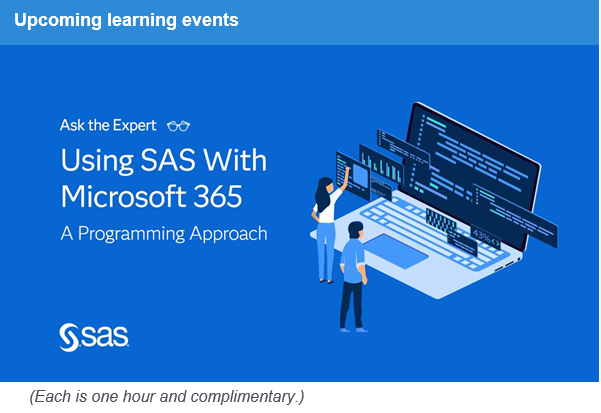 Upcoming learning events

Ask the Expert

Using SAS With Microsoft 365

A Programming Approach

43% <>

sas

(Each is one hour and complimentary.)